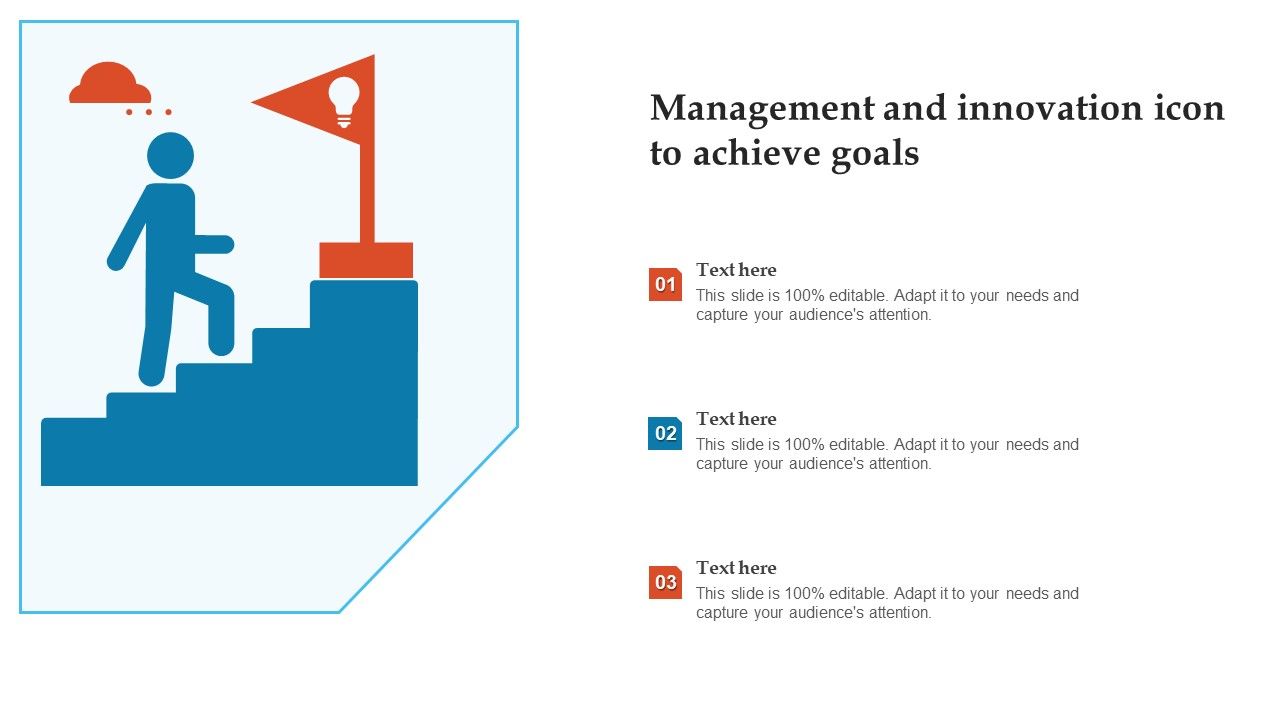 Management and innovation icon to achieve goals

01
Text here
This slide is 100% editable. Adapt it to your needs and capture your audience's attention.

02
Text here
This slide is 100% editable. Adapt it to your needs and capture your audience's attention.

03
Text here
This slide is 100% editable. Adapt it to your needs and capture your audience's attention.